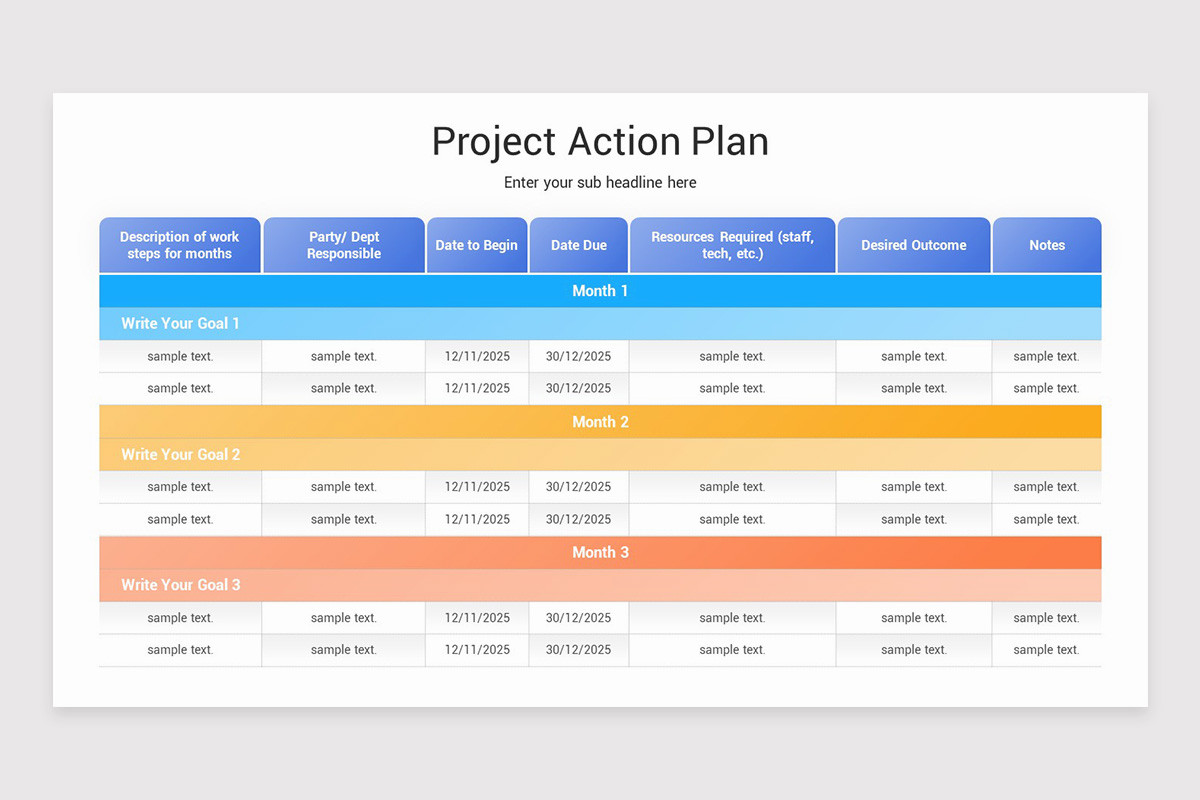 Project Action Plan

Enter your sub headline here

| Description of work steps for months | Party/ Dept Responsible | Date to Begin | Date Due | Resources Required (staff, tech, etc.) | Desired Outcome | Notes |
|---|---|---|---|---|---|---|
| Month 1 | | | | | | |
| Write Your Goal 1 | | | | | | |
| sample text. | sample text. | 12/11/2025 | 30/12/2025 | sample text. | sample text. | sample text. |
| sample text. | sample text. | 12/11/2025 | 30/12/2025 | sample text. | sample text. | sample text. |
| Month 2 | | | | | | |
| Write Your Goal 2 | | | | | | |
| sample text. | sample text. | 12/11/2025 | 30/12/2025 | sample text. | sample text. | sample text. |
| sample text. | sample text. | 12/11/2025 | 30/12/2025 | sample text. | sample text. | sample text. |
| Month 3 | | | | | | |
| Write Your Goal 3 | | | | | | |
| sample text. | sample text. | 12/11/2025 | 30/12/2025 | sample text. | sample text. | sample text. |
| sample text. | sample text. | 12/11/2025 | 30/12/2025 | sample text. | sample text. | sample text. |